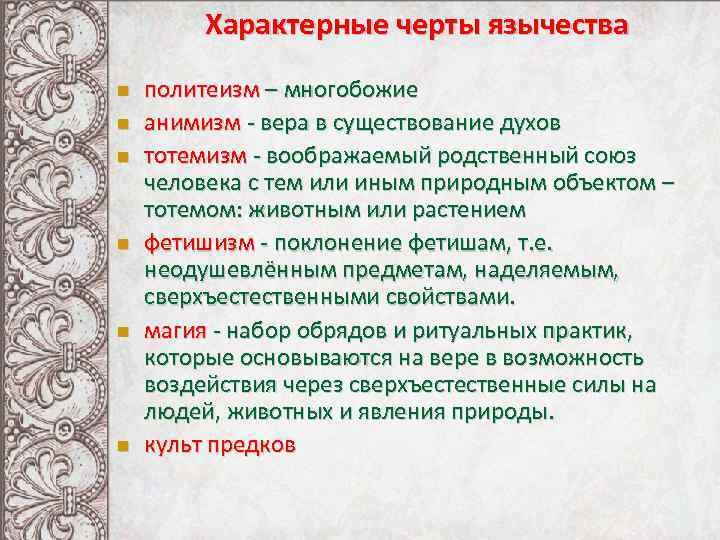 Характерные черты язычества

- политеизм – многобожие
- анимизм - вера в существование духов
- тотемизм - воображаемый родственный союз человека с тем или иным природным объектом – тотемом: животным или растением
- фетишизм - поклонение фетишам, т.е. неодушевлённым предметам, наделяемым, сверхъестественными свойствами.
- магия - набор обрядов и ритуальных практик, которые основываются на вере в возможность воздействия через сверхъестественные силы на людей, животных и явления природы.
- культ предков